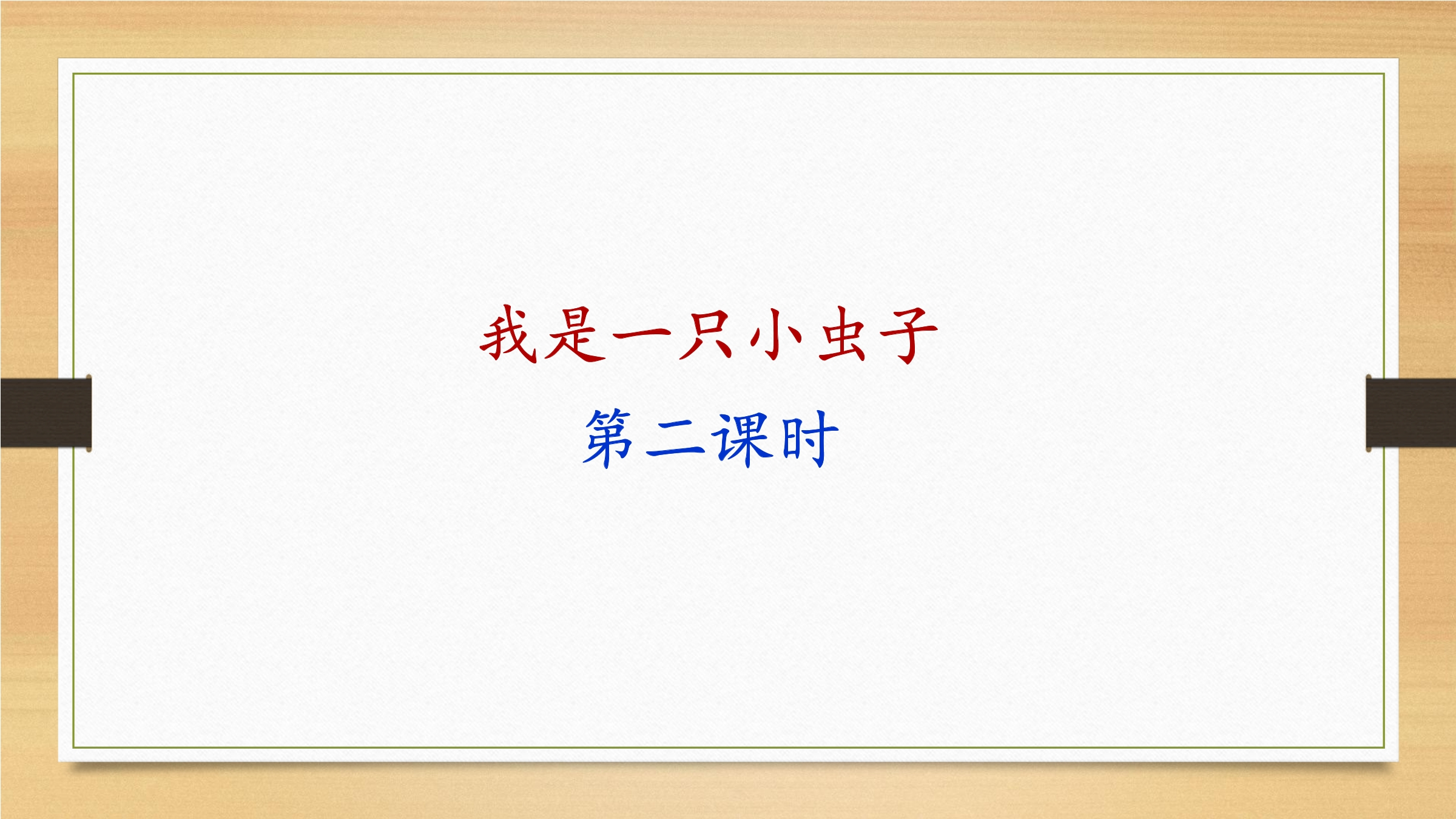 我是一只小虫子

第二课时